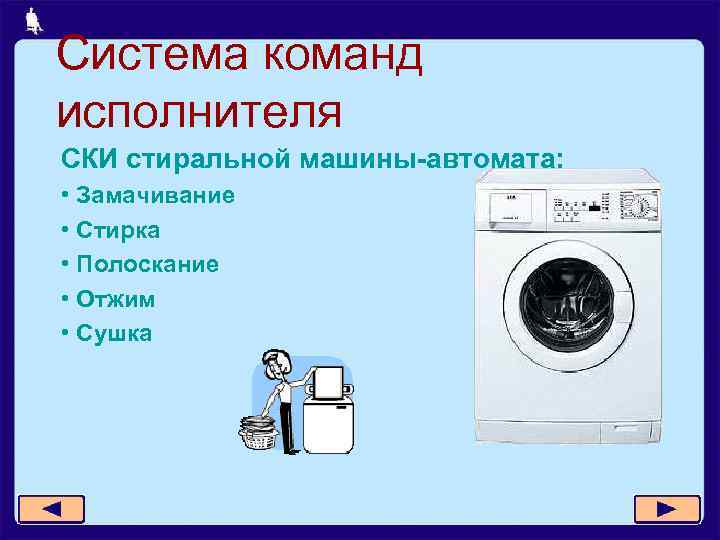 Система команд исполнителя

СКИ стиральной машины-автомата:

• Замачивание
• Стирка
• Полоскание
• Отжим
• Сушка